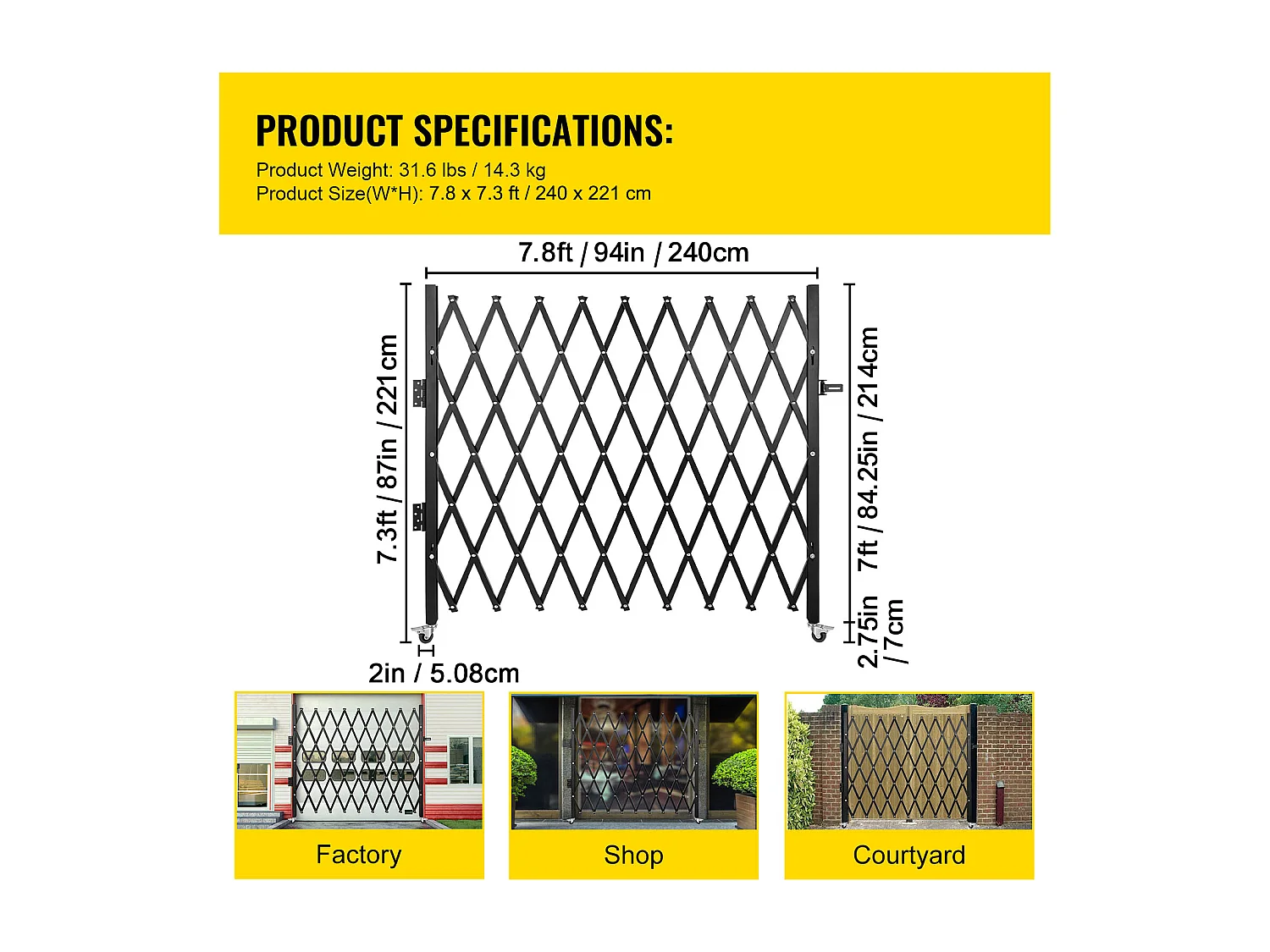 PRODUCT SPECIFICATIONS:
Product Weight: 31.6 lbs / 14.3 kg
Product Size(W*H): 7.8 x 7.3 ft / 240 x 221 cm

7.8ft / 94in / 240cm

7.3ft / 87in / 221cm

7ft / 84.25in / 214cm

2.75in / 7cm

2in / 5.08cm

Factory

Shop

Courtyard